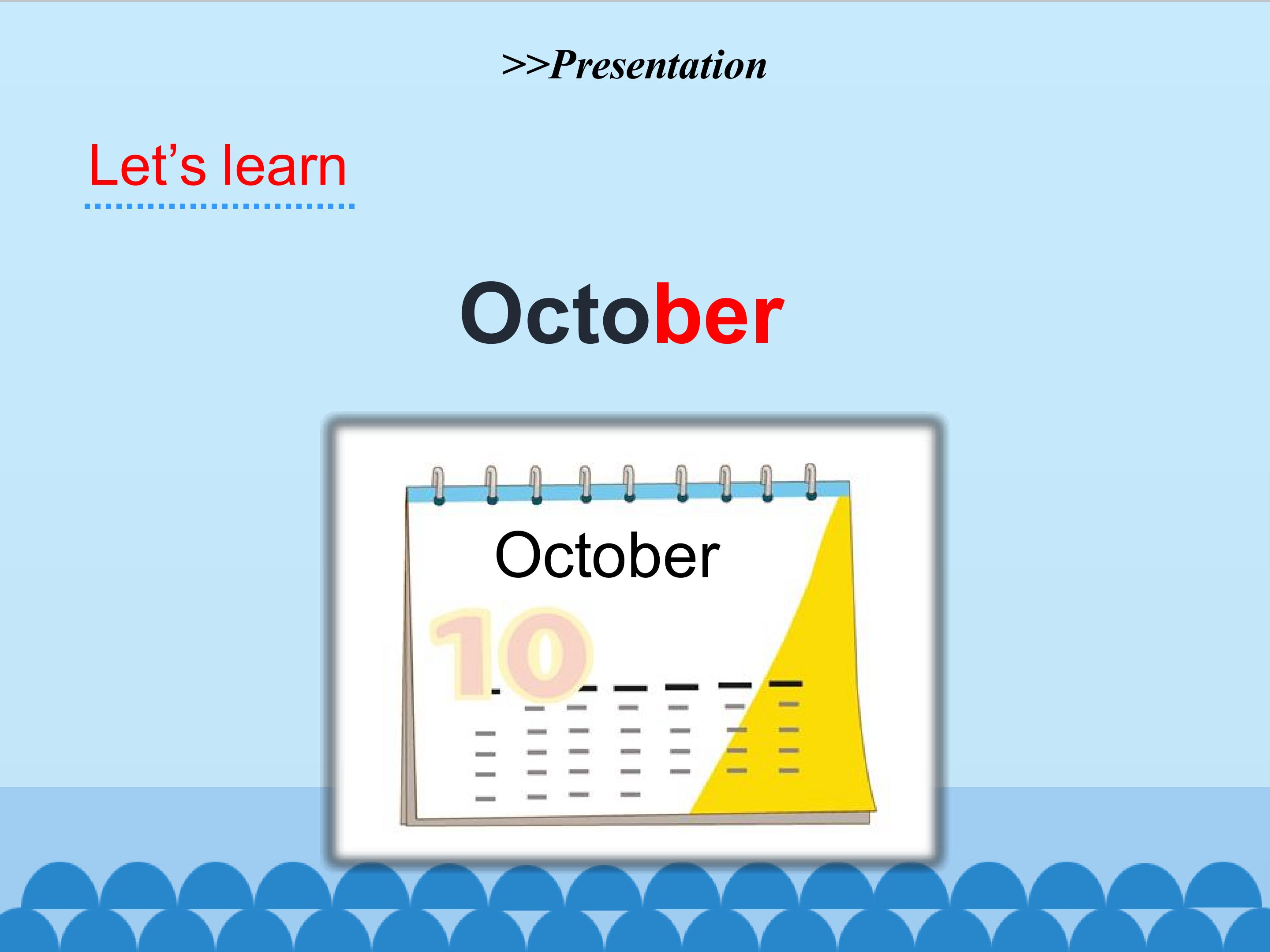 >>Presentation

Let's learn

October

October

10